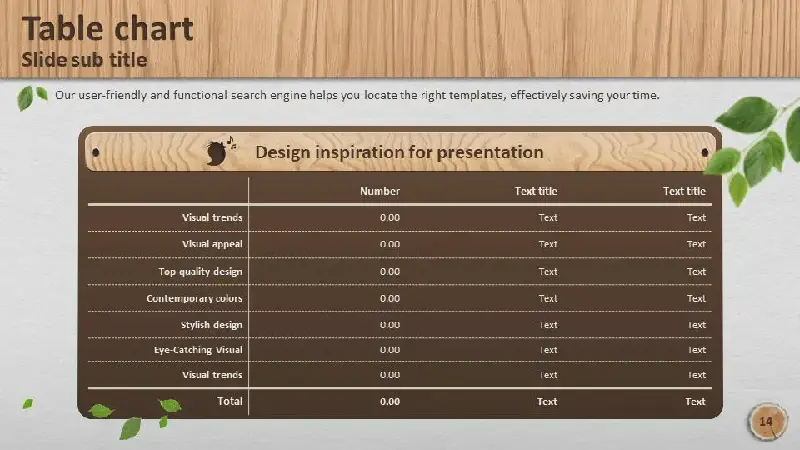 Table chart
Slide sub title

Our user-friendly and functional search engine helps you locate the right templates, effectively saving your time.

Design inspiration for presentation

| | Number | Text title | Text title |
|---|---|---|---|
| Visual trends | 0.00 | Text | Text |
| Visual appeal | 0.00 | Text | Text |
| Top quality design | 0.00 | Text | Text |
| Contemporary colors | 0.00 | Text | Text |
| Stylish design | 0.00 | Text | Text |
| Eye-Catching Visual | 0.00 | Text | Text |
| Visual trends | 0.00 | Text | Text |
| Total | 0.00 | Text | Text |

14